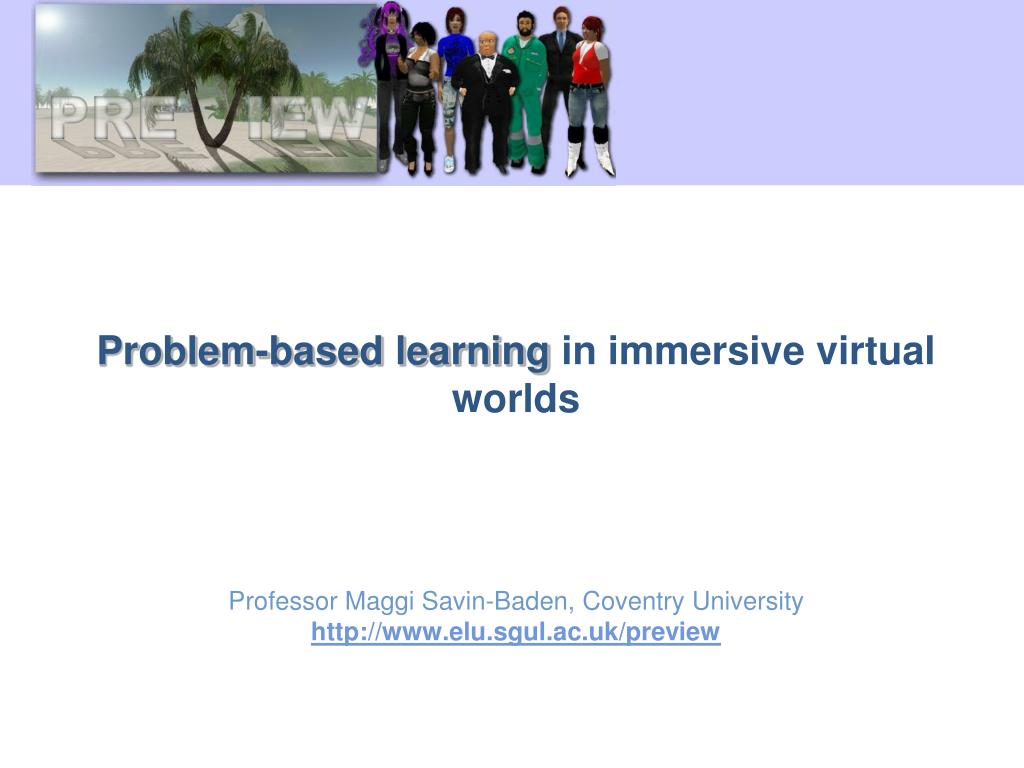 PREVIEW

Problem-based learning in immersive virtual worlds

Professor Maggi Savin-Baden, Coventry University
http://www.elu.sgul.ac.uk/preview